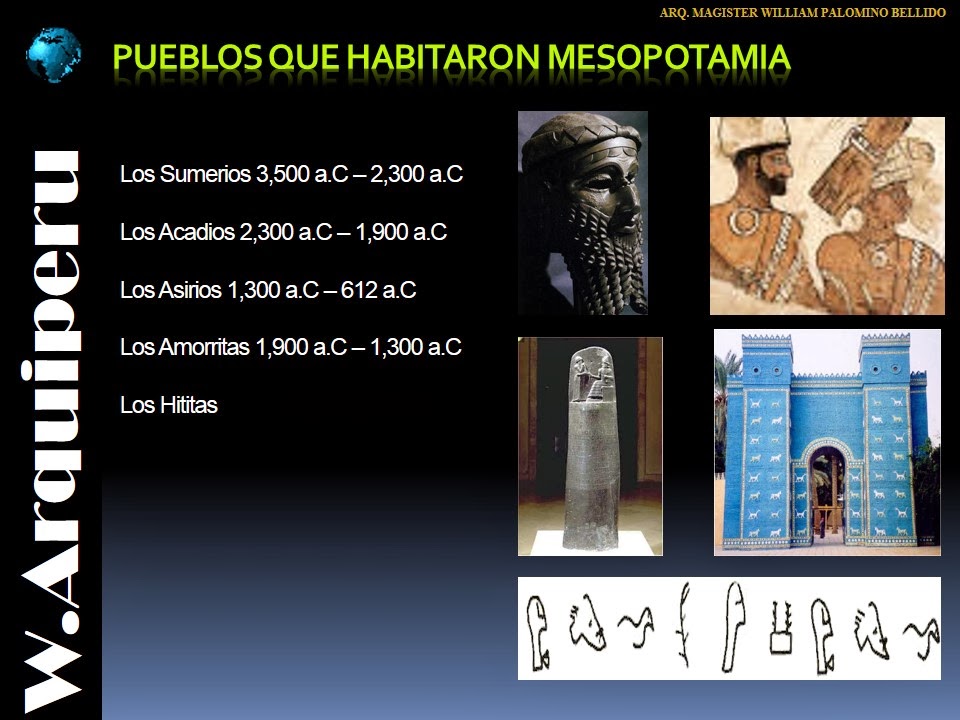 ARQ. MAGISTER WILLIAM PALOMINO BELLIDO

PUEBLOS QUE HABITARON MESOPOTAMIA

W.Arquiperu

Los Sumerios 3,500 a.C – 2,300 a.C

Los Acadios 2,300 a.C – 1,900 a.C

Los Asirios 1,300 a.C – 612 a.C

Los Amorritas 1,900 a.C – 1,300 a.C

Los Hititas